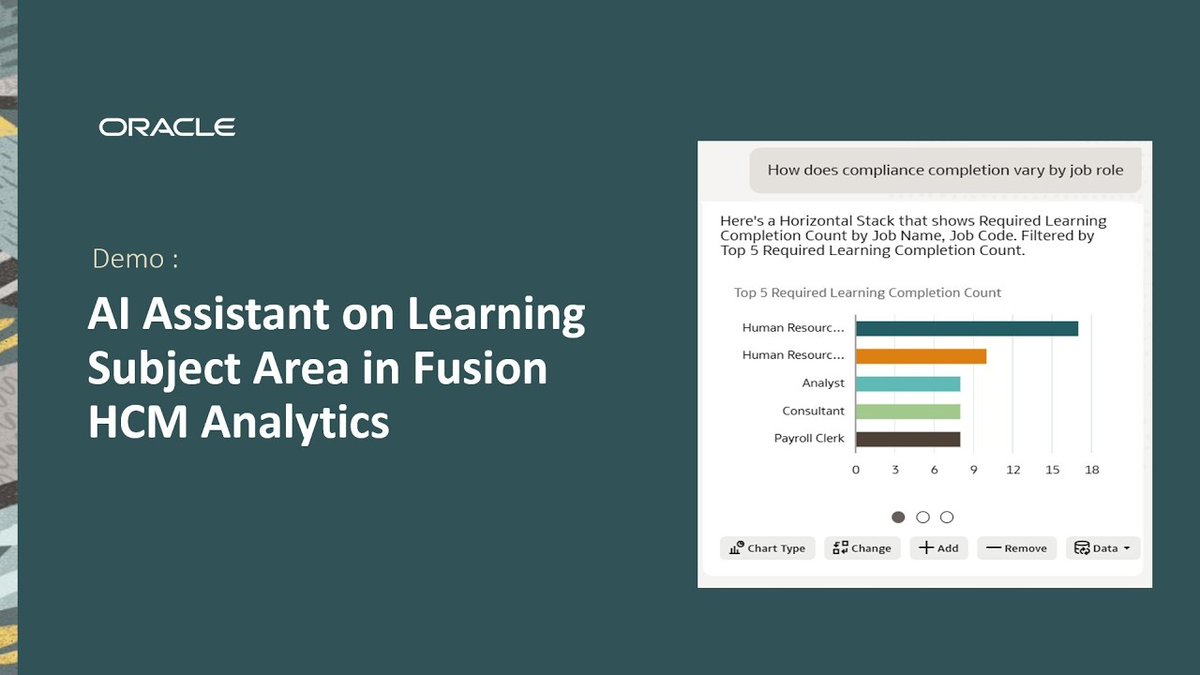 ORACLE

Demo :

AI Assistant on Learning Subject Area in Fusion HCM Analytics

How does compliance completion vary by job role

Here's a Horizontal Stack that shows Required Learning Completion Count by Job Name, Job Code. Filtered by Top 5 Required Learning Completion Count.

Top 5 Required Learning Completion Count

Human Resourc...
Human Resourc...
Analyst
Consultant
Payroll Clerk

0 3 6 9 12 15 18

Chart Type
Change
Add
Remove
Data